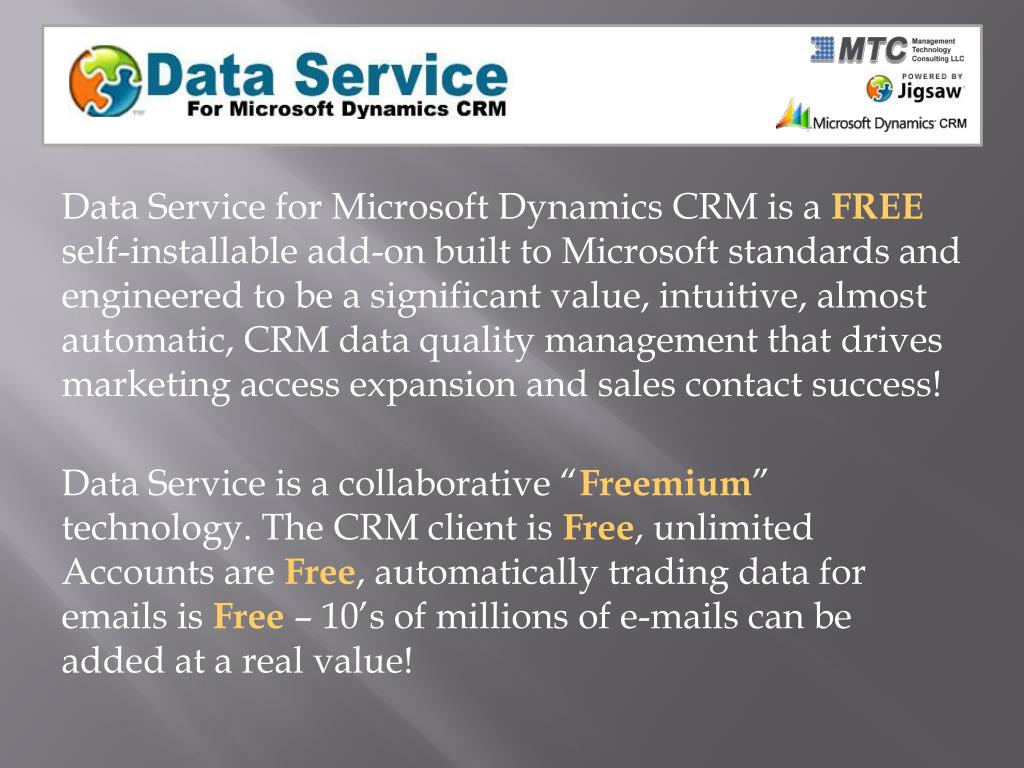 Data Service
For Microsoft Dynamics CRM

MTC Management Technology Consulting LLC
POWERED BY Jigsaw
Microsoft Dynamics CRM

Data Service for Microsoft Dynamics CRM is a FREE self-installable add-on built to Microsoft standards and engineered to be a significant value, intuitive, almost automatic, CRM data quality management that drives marketing access expansion and sales contact success!

Data Service is a collaborative “Freemium” technology. The CRM client is Free, unlimited Accounts are Free, automatically trading data for emails is Free – 10’s of millions of e-mails can be added at a real value!